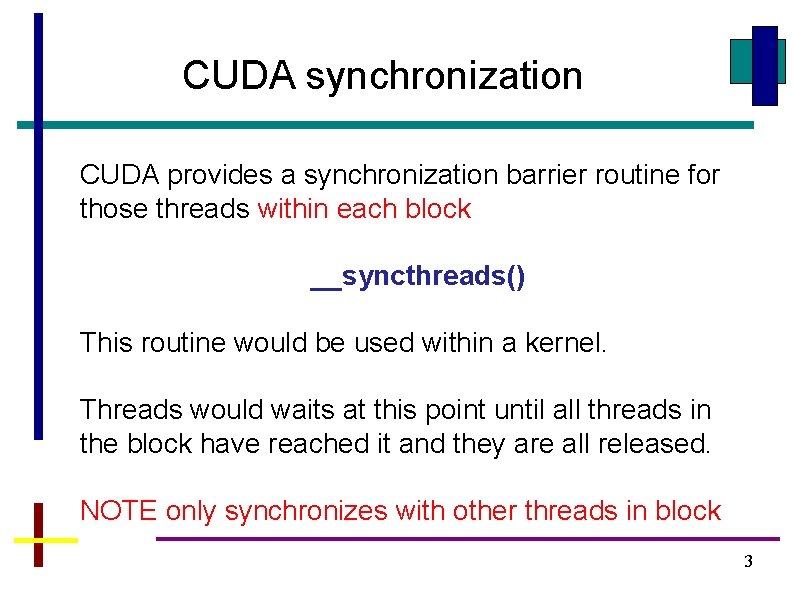 CUDA synchronization

CUDA provides a synchronization barrier routine for those threads within each block

__syncthreads()

This routine would be used within a kernel.

Threads would waits at this point until all threads in the block have reached it and they are all released.

NOTE only synchronizes with other threads in block

3